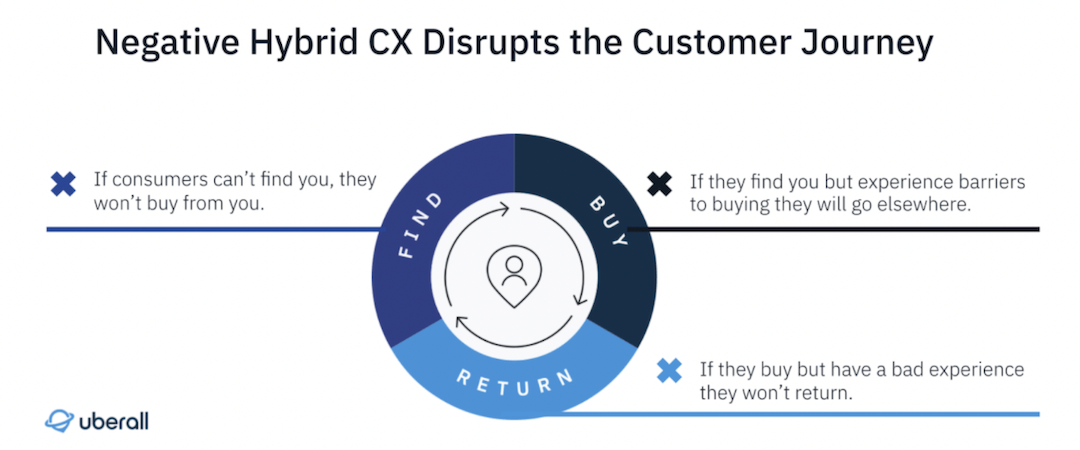 Negative Hybrid CX Disrupts the Customer Journey

If consumers can't find you, they won't buy from you.

FIND

BUY

If they find you but experience barriers to buying they will go elsewhere.

RETURN

If they buy but have a bad experience they won't return.

uberall